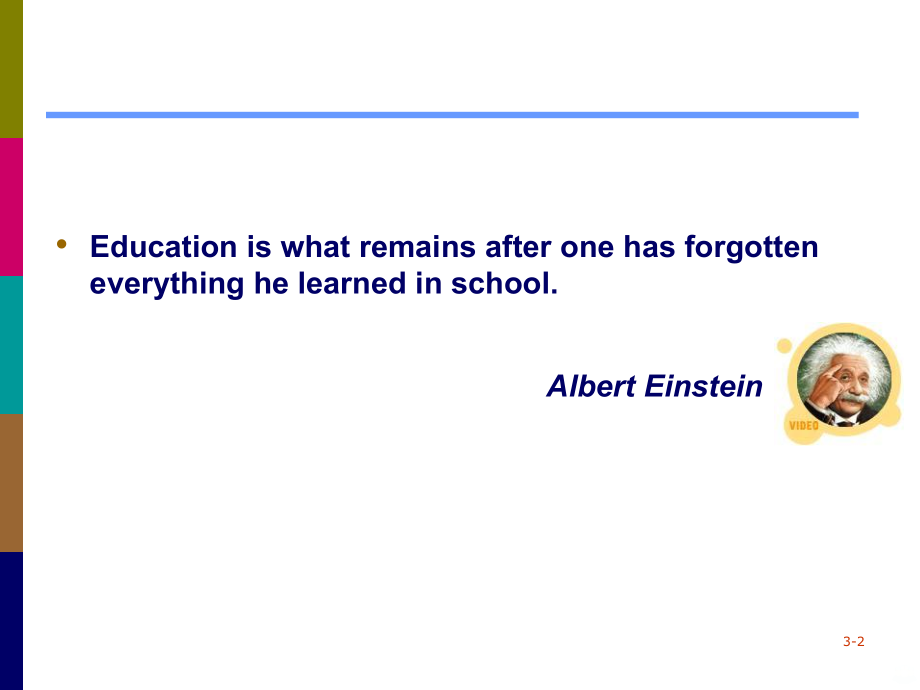 • Education is what remains after one has forgotten everything he learned in school.

Albert Einstein

VIDEO

3-2